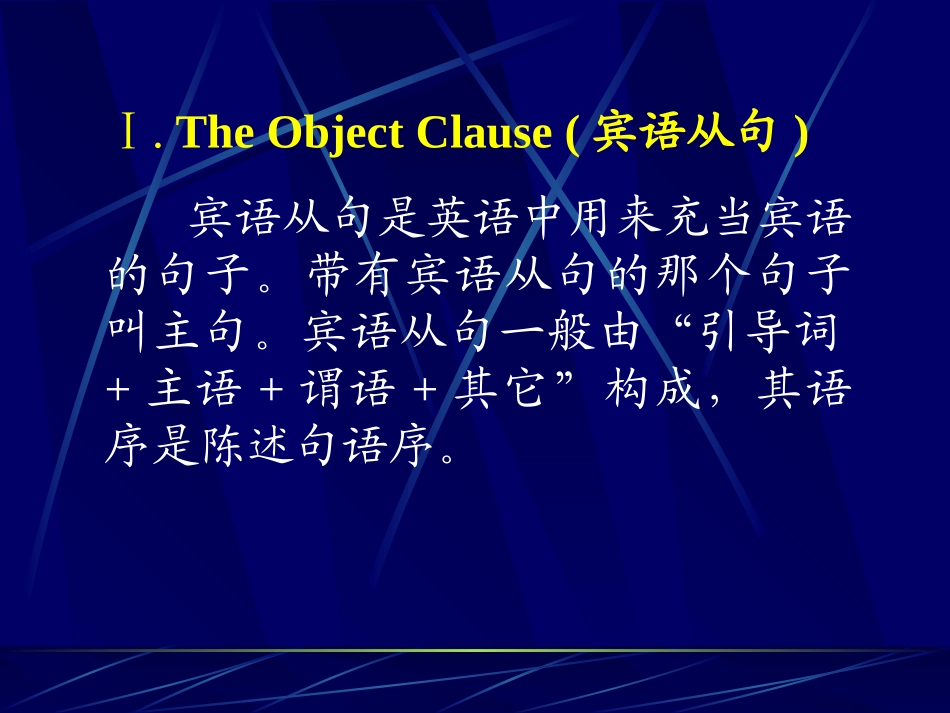 Ⅰ. The Object Clause ( 宾语从句 )

宾语从句是英语中用来充当宾语的句子。带有宾语从句的那个句子叫主句。宾语从句一般由“引导词 + 主语 + 谓语 + 其它”构成，其语序是陈述句语序。